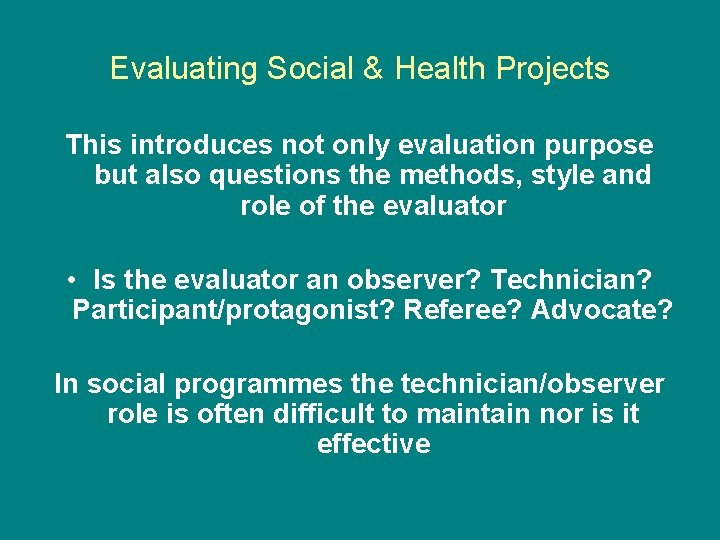 Evaluating Social & Health Projects

This introduces not only evaluation purpose but also questions the methods, style and role of the evaluator

• Is the evaluator an observer? Technician? Participant/protagonist? Referee? Advocate?

In social programmes the technician/observer role is often difficult to maintain nor is it effective